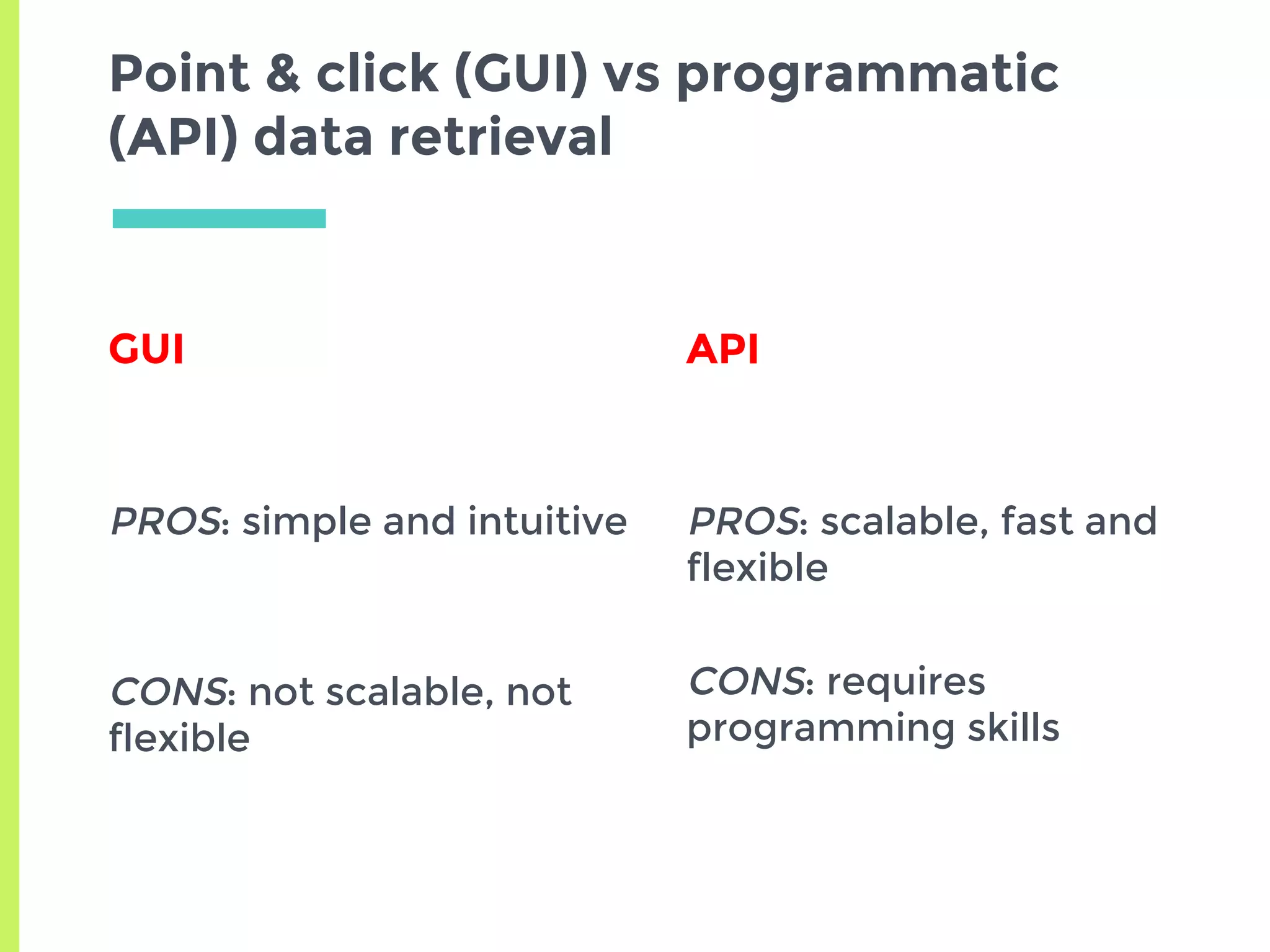 Point & click (GUI) vs programmatic (API) data retrieval

GUI

PROS: simple and intuitive

CONS: not scalable, not flexible

API

PROS: scalable, fast and flexible

CONS: requires programming skills